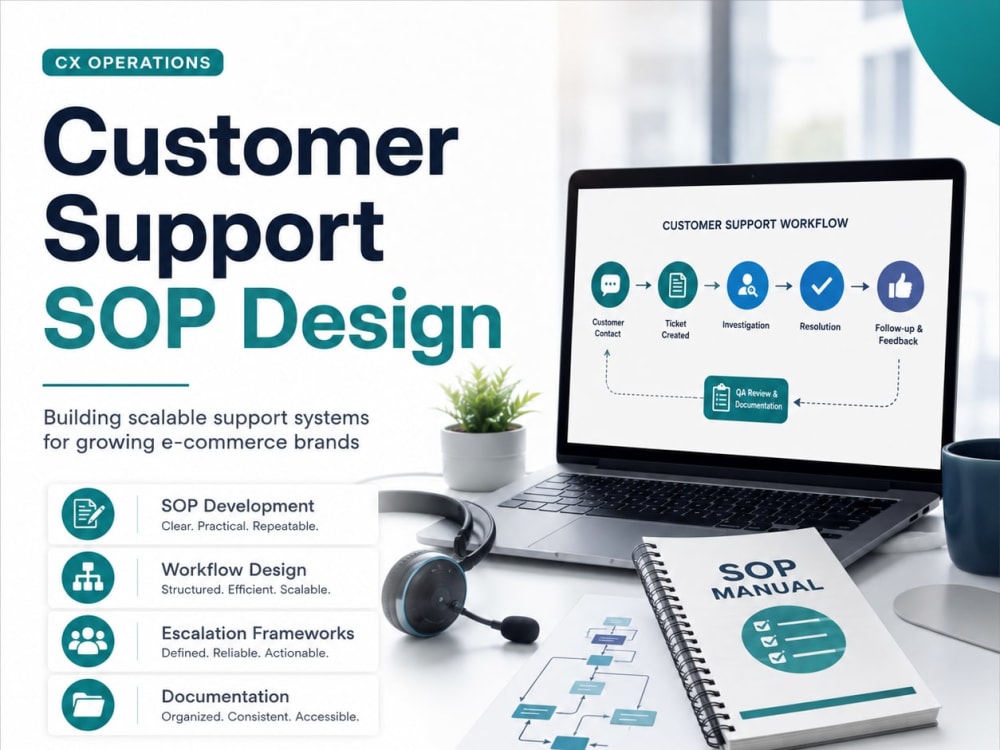 CX OPERATIONS

Customer Support SOP Design

Building scalable support systems for growing e-commerce brands

SOP Development
Clear. Practical. Repeatable.

Workflow Design
Structured. Efficient. Scalable.

Escalation Frameworks
Defined. Reliable. Actionable.

Documentation
Organized. Consistent. Accessible.

CUSTOMER SUPPORT WORKFLOW

Customer Contact

Ticket Created

Investigation

Resolution

Follow-up & Feedback

QA Review & Documentation

SOP MANUAL